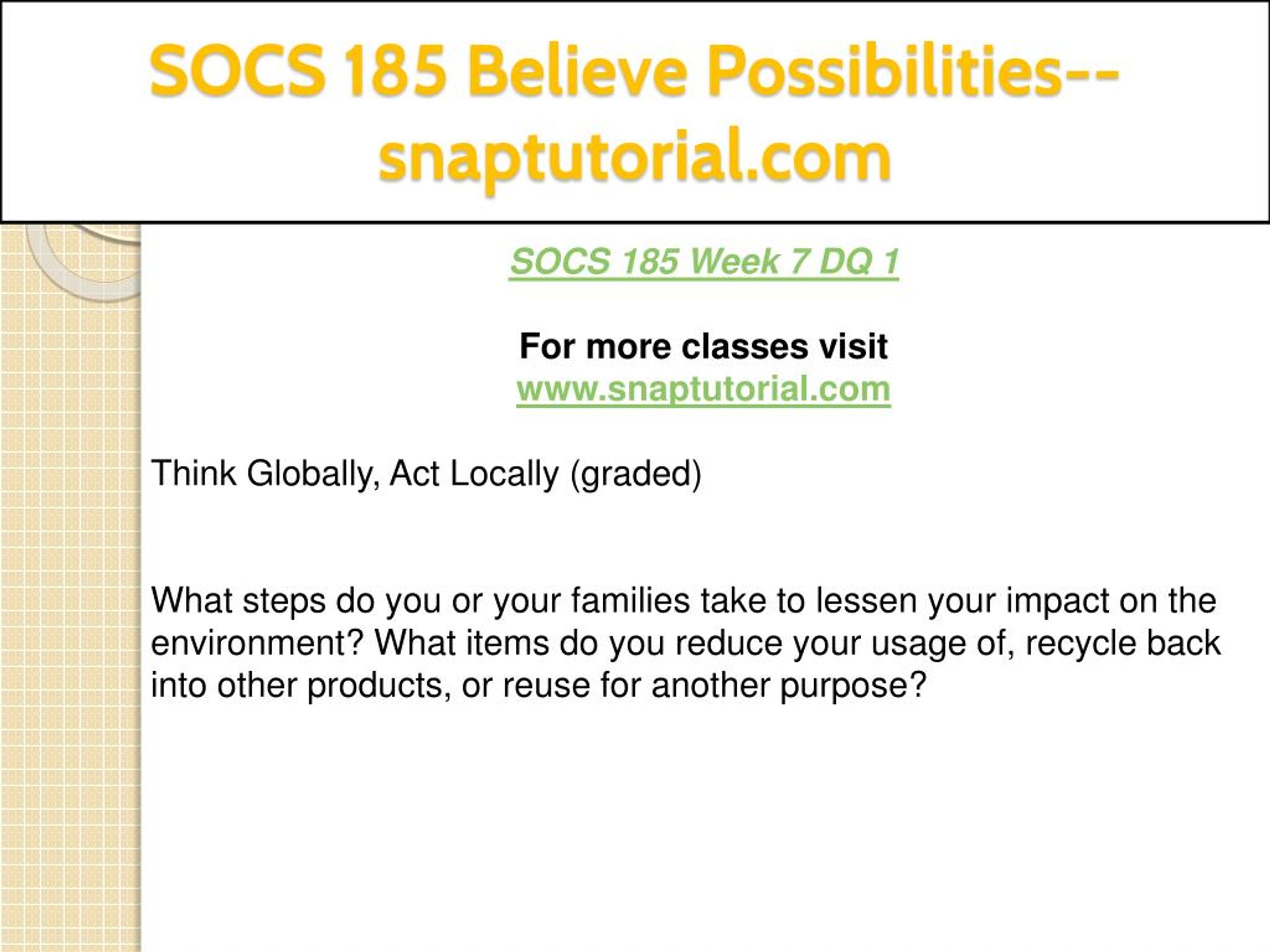 SOCS 185 Believe Possibilities--snaptutorial.com

SOCS 185 Week 7 DQ 1

For more classes visit
www.snaptutorial.com

Think Globally, Act Locally (graded)

What steps do you or your families take to lessen your impact on the environment? What items do you reduce your usage of, recycle back into other products, or reuse for another purpose?